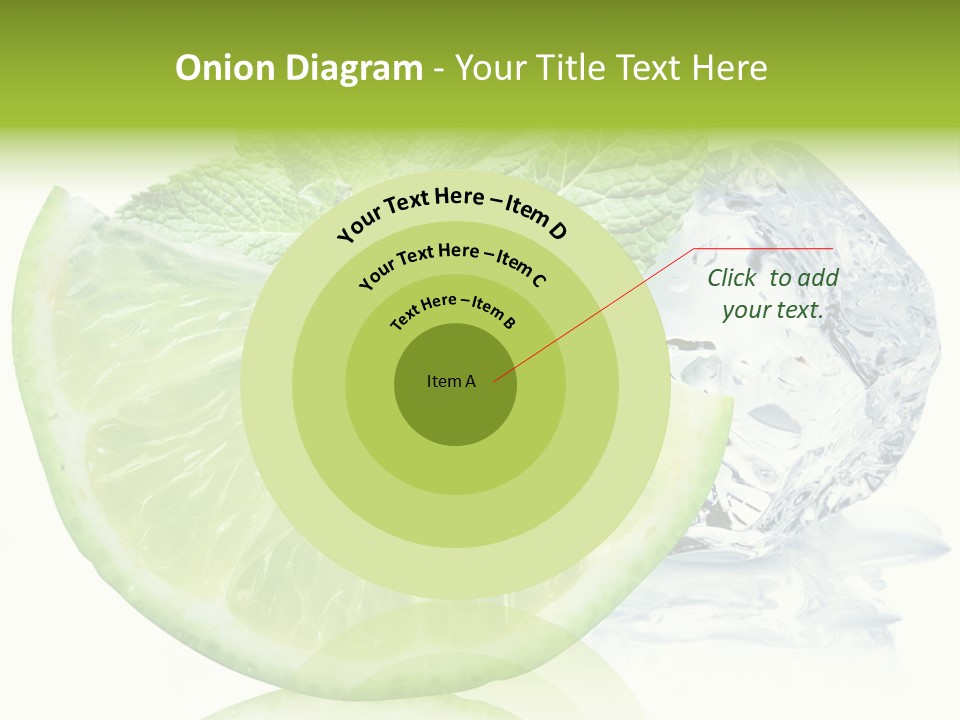 Onion Diagram - Your Title Text Here

Your Text Here – Item D

Your Text Here – Item C

Text Here – Item B

Item A

Click to add your text.